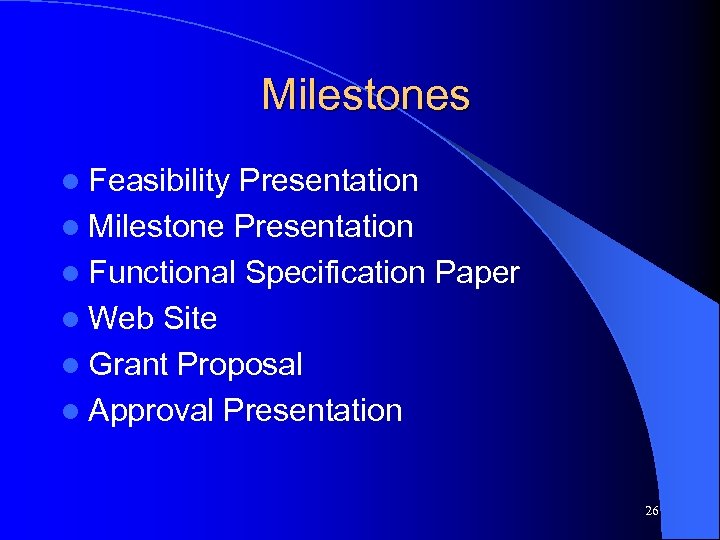 Milestones

- Feasibility Presentation
- Milestone Presentation
- Functional Specification Paper
- Web Site
- Grant Proposal
- Approval Presentation

26